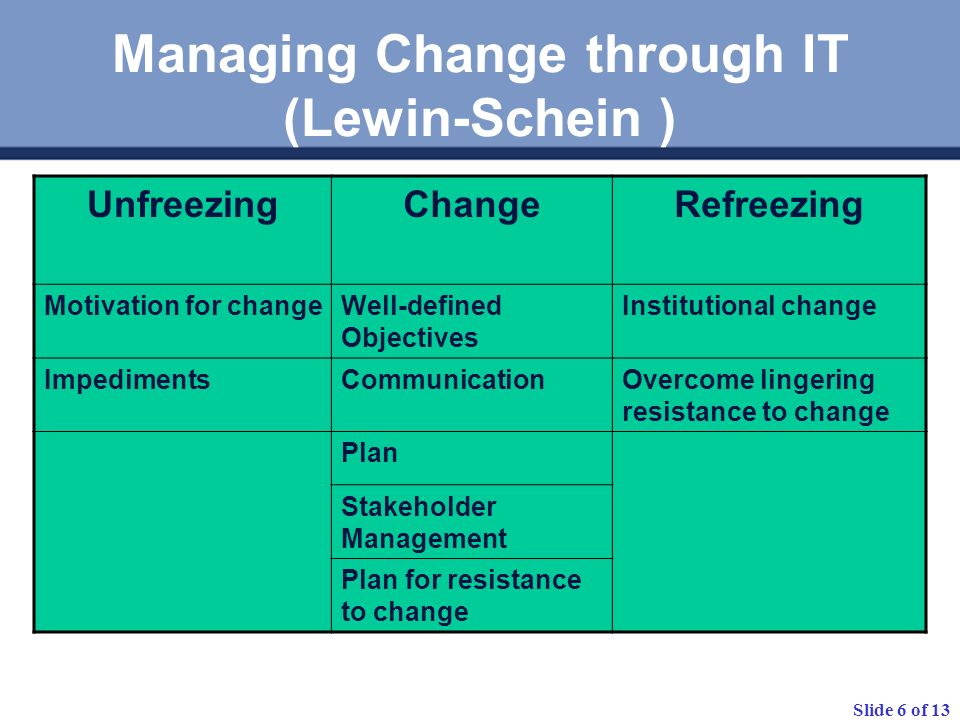 Managing Change through IT (Lewin-Schein )

| Unfreezing | Change | Refreezing |
|---|---|---|
| Motivation for change | Well-defined Objectives | Institutional change |
| Impediments | Communication | Overcome lingering resistance to change |
| | Plan | |
| | Stakeholder Management | |
| | Plan for resistance to change | |

Slide 6 of 13